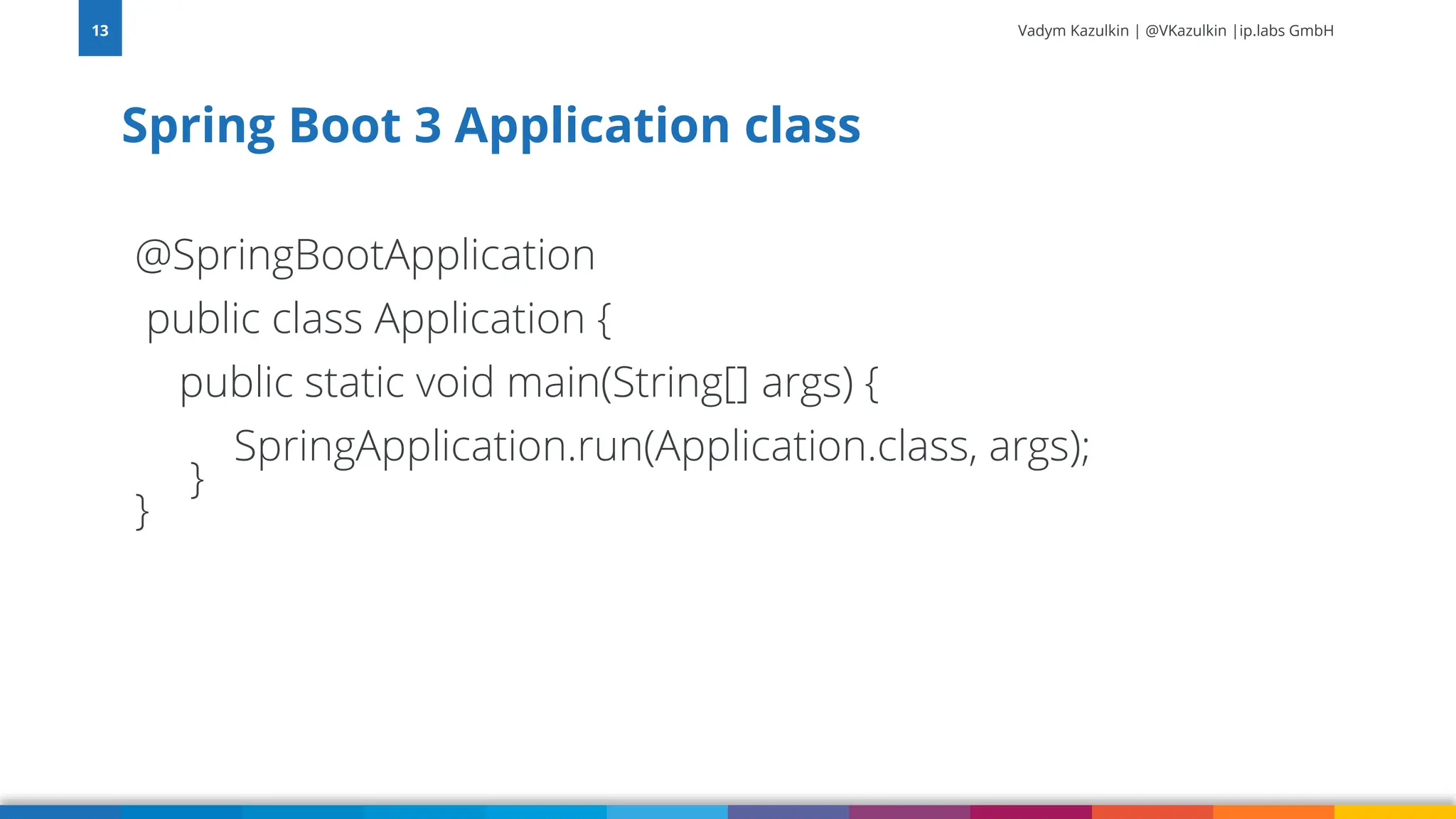 13

Vadym Kazulkin | @VKazulkin |ip.labs GmbH

Spring Boot 3 Application class

@SpringBootApplication
public class Application {
public static void main(String[] args) {
SpringApplication.run(Application.class, args);
}
}